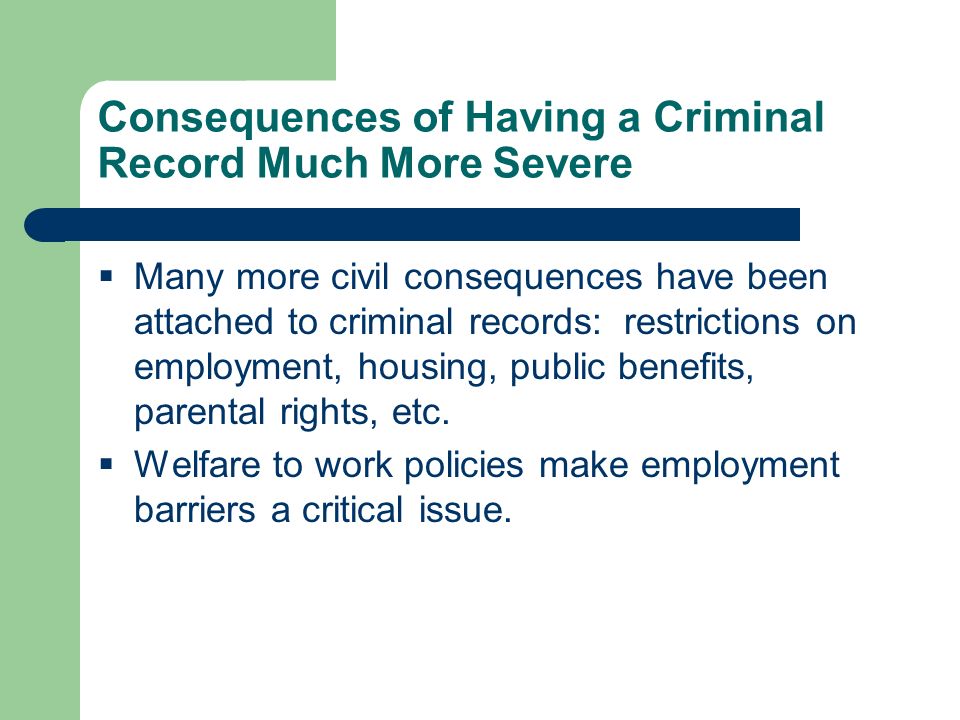 Consequences of Having a Criminal Record Much More Severe

▪ Many more civil consequences have been attached to criminal records: restrictions on employment, housing, public benefits, parental rights, etc.
▪ Welfare to work policies make employment barriers a critical issue.